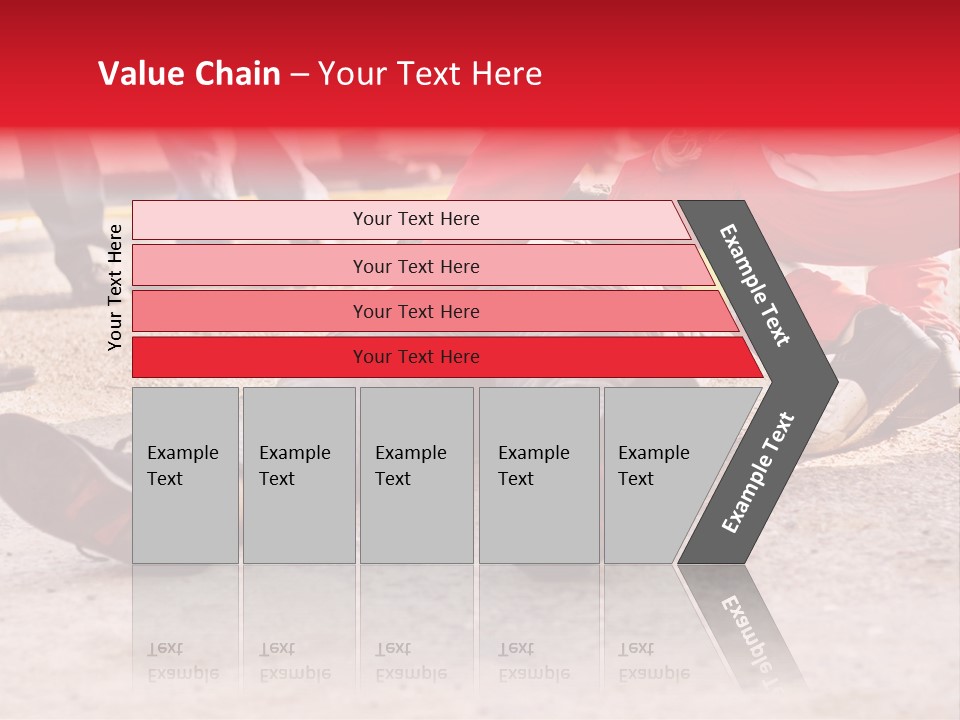 Value Chain – Your Text Here

Your Text Here

Your Text Here

Your Text Here

Your Text Here

Your Text Here

Example Text

Example Text

Example Text

Example Text

Example Text

Example Text

Example Text